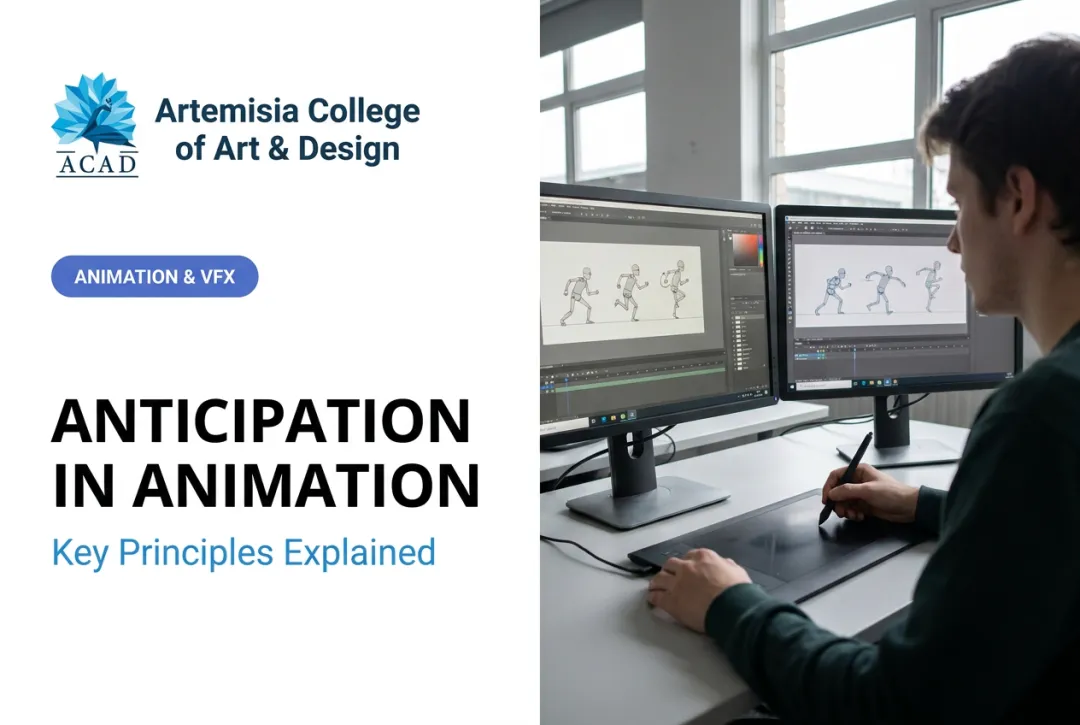 ACAD

Artemisia College of Art & Design

ANIMATION & VFX

ANTICIPATION IN ANIMATION

Key Principles Explained